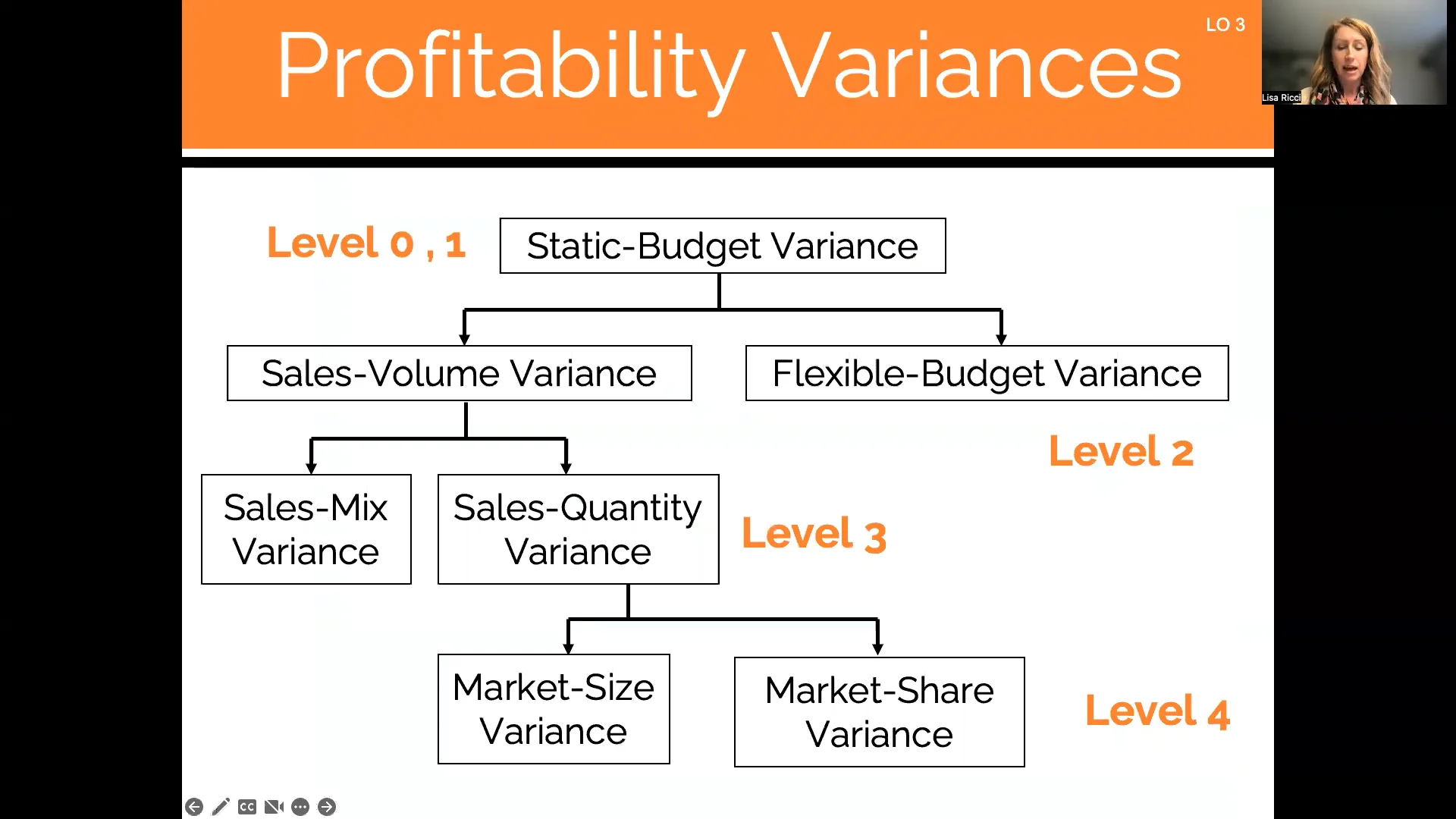 Profitability Variances

LO 3

Lisa Ricci

Level 0 , 1

Static-Budget Variance

Sales-Volume Variance

Flexible-Budget Variance

Level 2

Sales-Mix Variance

Sales-Quantity Variance

Level 3

Market-Size Variance

Market-Share Variance

Level 4

CC